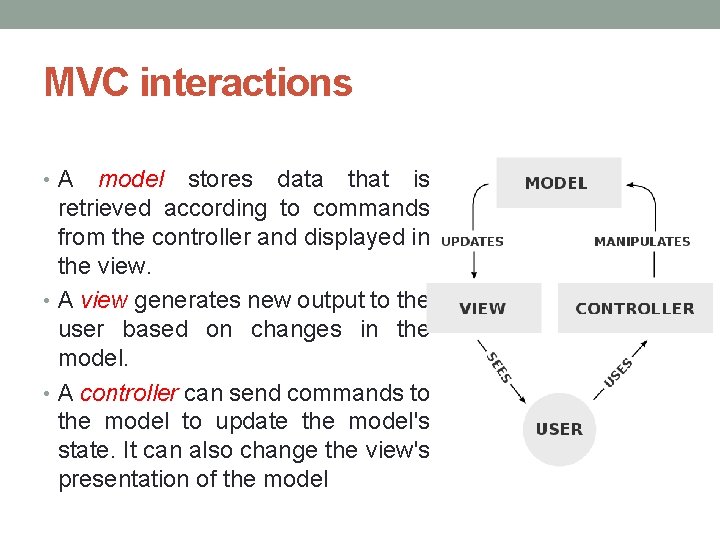 MVC interactions

• A model stores data that is retrieved according to commands from the controller and displayed in the view.

• A view generates new output to the user based on changes in the model.

• A controller can send commands to the model to update the model's state. It can also change the view's presentation of the model

MODEL

UPDATES

MANIPULATES

VIEW

CONTROLLER

SEES

USES

USER